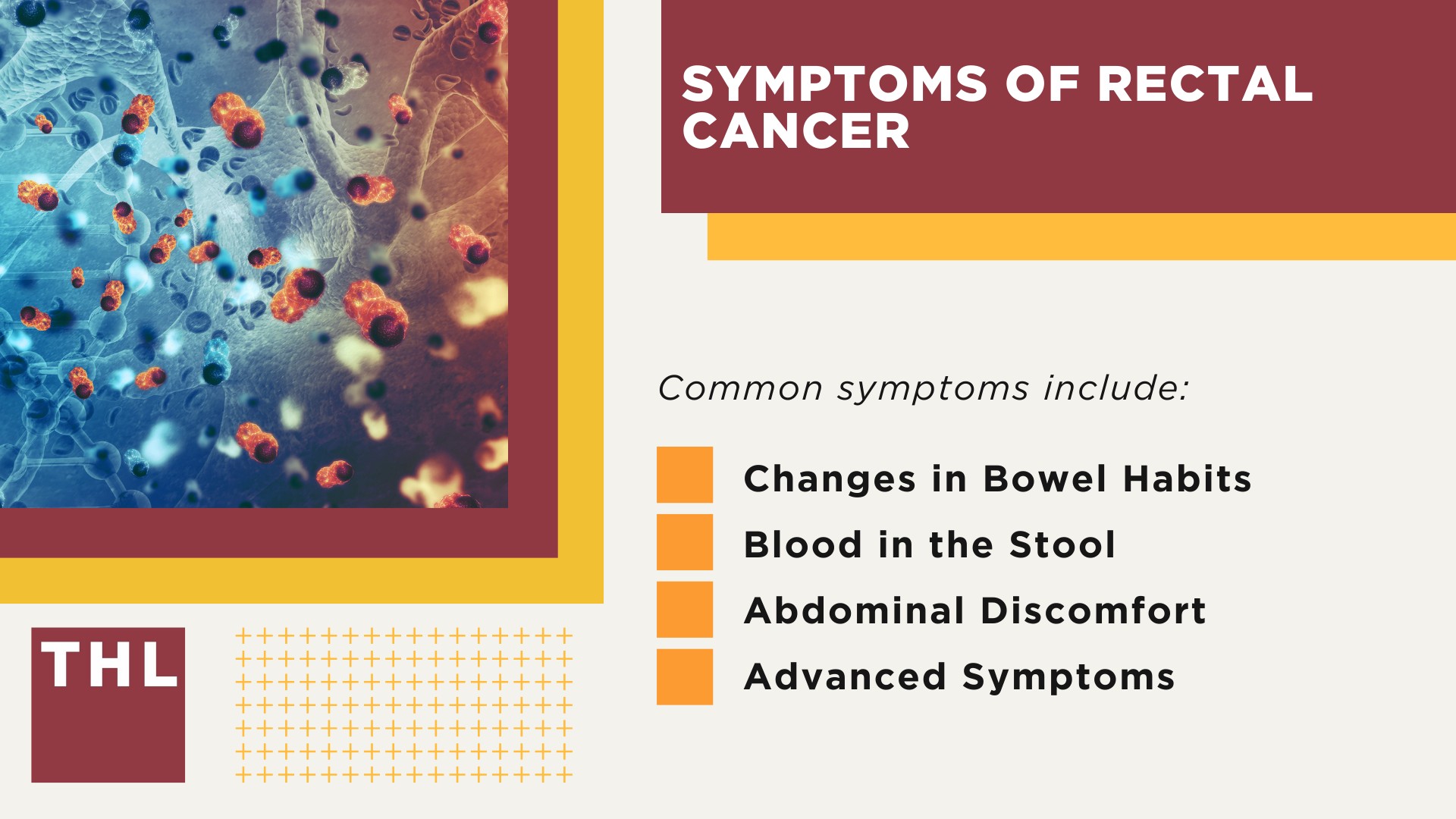 SYMPTOMS OF RECTAL CANCER

Common symptoms include:

Changes in Bowel Habits

Blood in the Stool

Abdominal Discomfort

Advanced Symptoms

THL